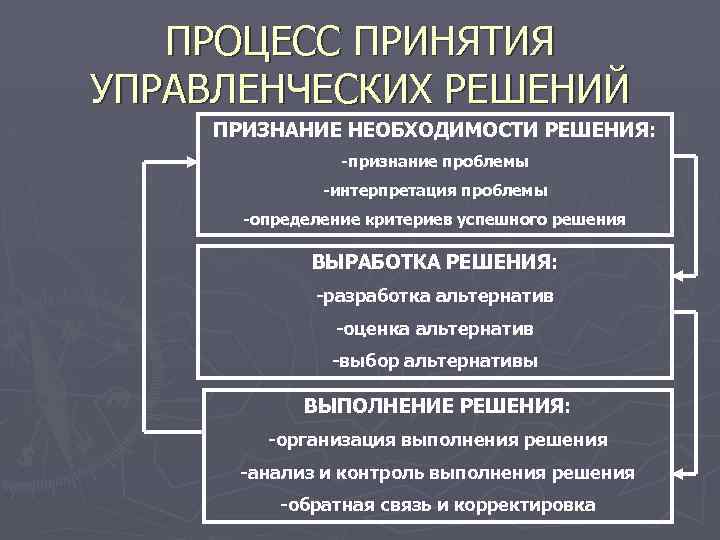 ПРОЦЕСС ПРИНЯТИЯ УПРАВЛЕНЧЕСКИХ РЕШЕНИЙ

ПРИЗНАНИЕ НЕОБХОДИМОСТИ РЕШЕНИЯ:
-признание проблемы
-интерпретация проблемы
-определение критериев успешного решения

ВЫРАБОТКА РЕШЕНИЯ:
-разработка альтернатив
-оценка альтернатив
-выбор альтернативы

ВЫПОЛНЕНИЕ РЕШЕНИЯ:
-организация выполнения решения
-анализ и контроль выполнения решения
-обратная связь и корректировка